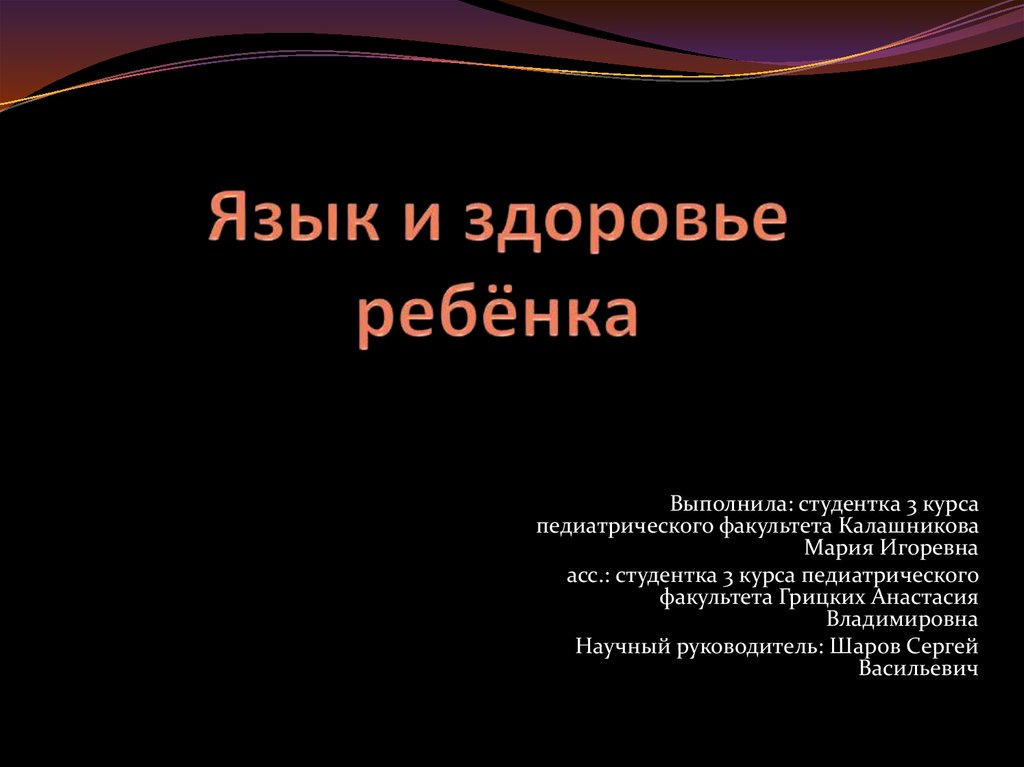 Язык и здоровье ребёнка

Выполнила: студентка 3 курса педиатрического факультета Калашникова Мария Игоревна

асс.: студентка 3 курса педиатрического факультета Грицких Анастасия Владимировна

Научный руководитель: Шаров Сергей Васильевич